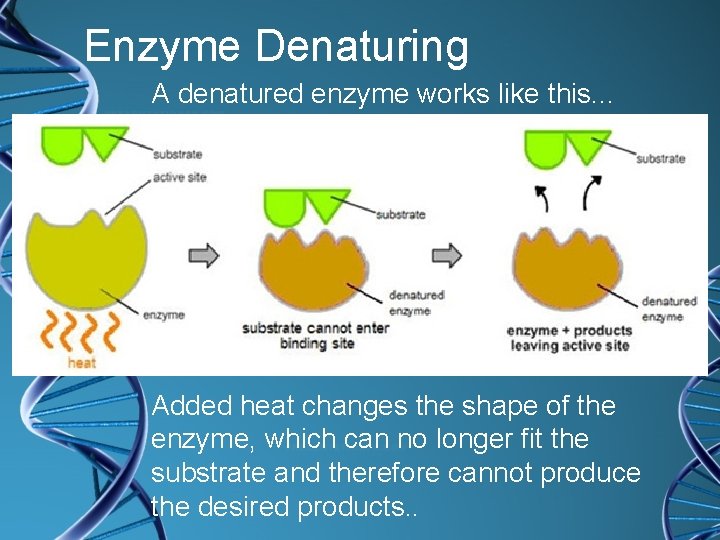 Enzyme Denaturing

A denatured enzyme works like this...

substrate
active site
enzyme
heat

substrate
denatured enzyme
substrate cannot enter binding site

substrate
denatured enzyme
enzyme + products leaving active site

Added heat changes the shape of the enzyme, which can no longer fit the substrate and therefore cannot produce the desired products..